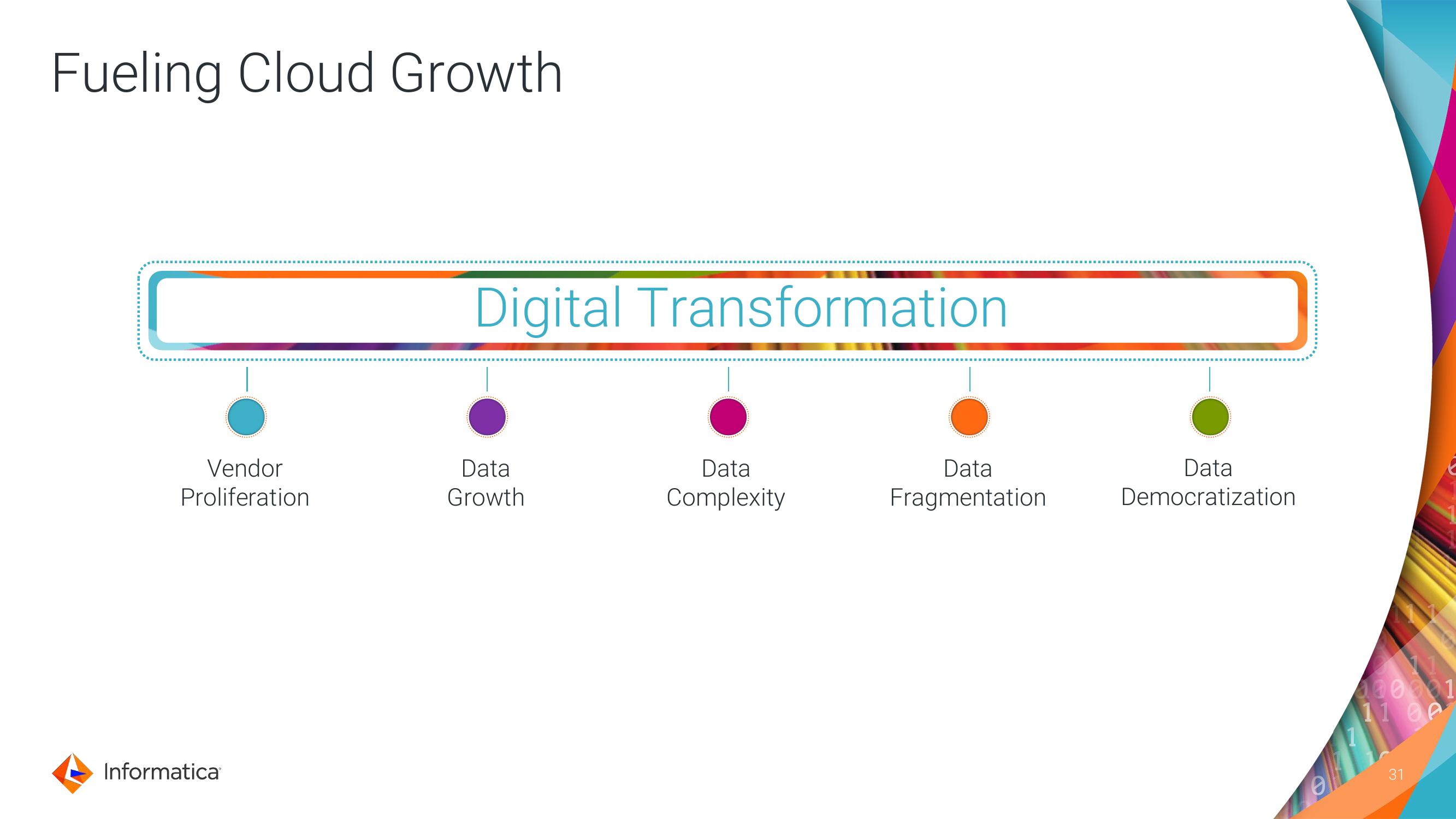 Fueling Cloud Growth

Digital Transformation

Vendor Proliferation

Data Growth

Data Complexity

Data Fragmentation

Data Democratization

Informatica

31